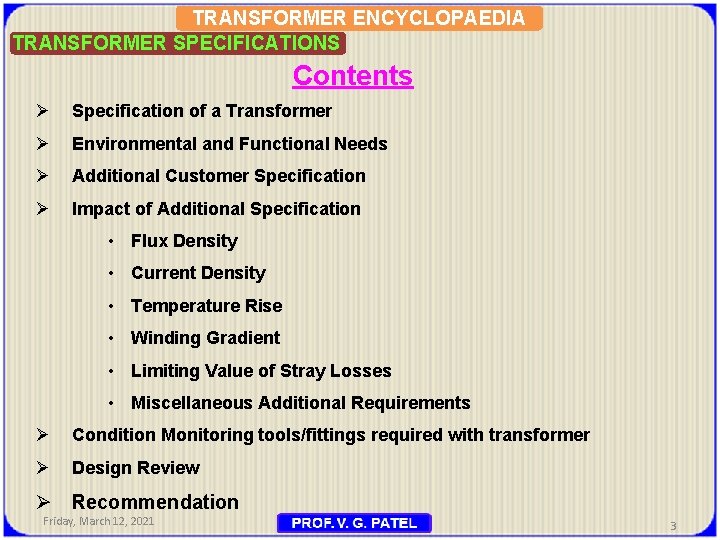 TRANSFORMER ENCYCLOPAEDIA

TRANSFORMER SPECIFICATIONS

Contents

➢ Specification of a Transformer
➢ Environmental and Functional Needs
➢ Additional Customer Specification
➢ Impact of Additional Specification
• Flux Density
• Current Density
• Temperature Rise
• Winding Gradient
• Limiting Value of Stray Losses
• Miscellaneous Additional Requirements
➢ Condition Monitoring tools/fittings required with transformer
➢ Design Review
➢ Recommendation

Friday, March 12, 2021

PROF. V. G. PATEL

3